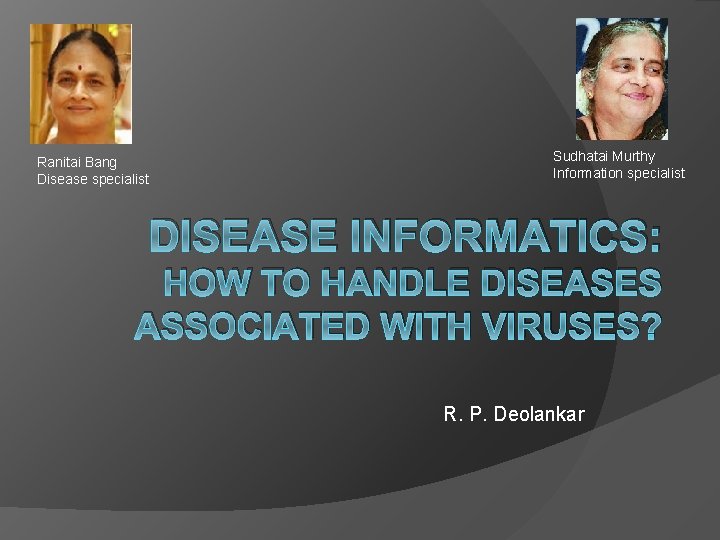 Ranitai Bang
Disease specialist

Sudhatai Murthy
Information specialist

DISEASE INFORMATICS:
HOW TO HANDLE DISEASES ASSOCIATED WITH VIRUSES?

R. P. Deolankar